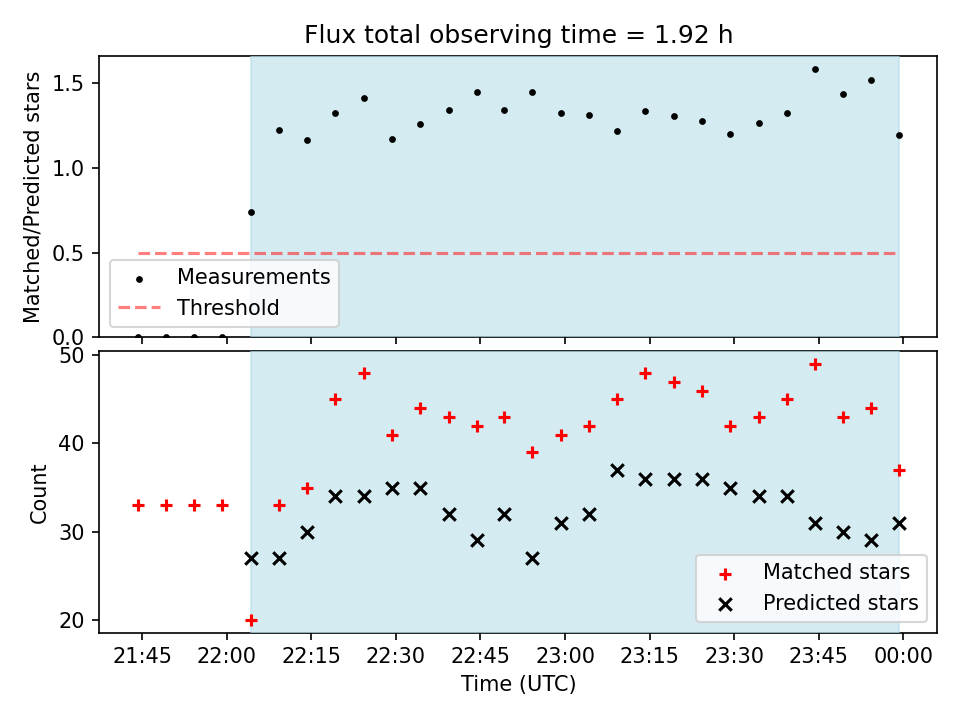 Flux total observing time = 1.92 h

Matched/Predicted stars

1.5
1.0
0.5
0.0

Measurements
Threshold

Count

50
40
30
20

Matched stars
Predicted stars

21:45
22:00
22:15
22:30
22:45
23:00
23:15
23:30
23:45
00:00

Time (UTC)